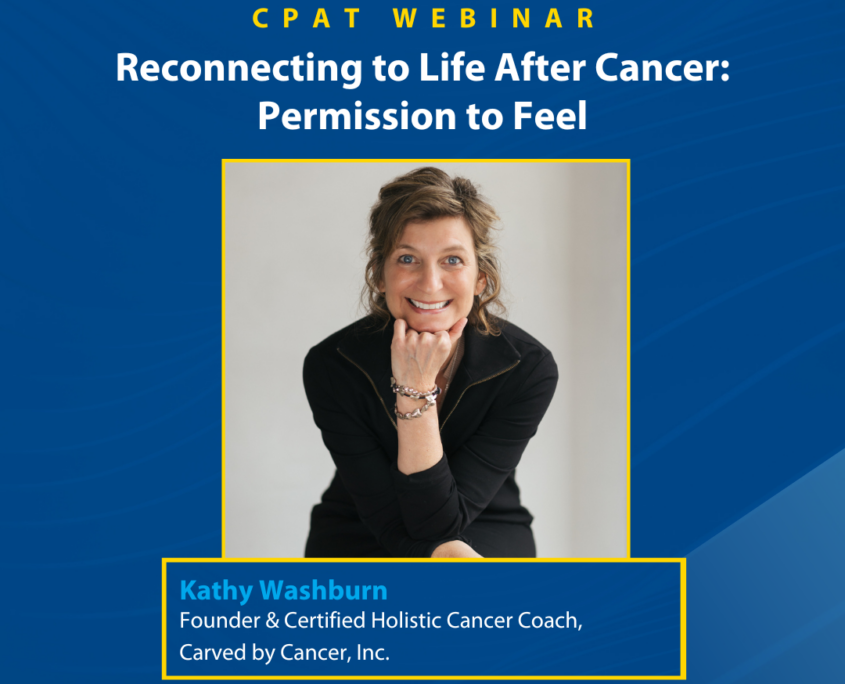 CPAT WEBINAR

Reconnecting to Life After Cancer: Permission to Feel

Kathy Washburn

Founder & Certified Holistic Cancer Coach, Carved by Cancer, Inc.